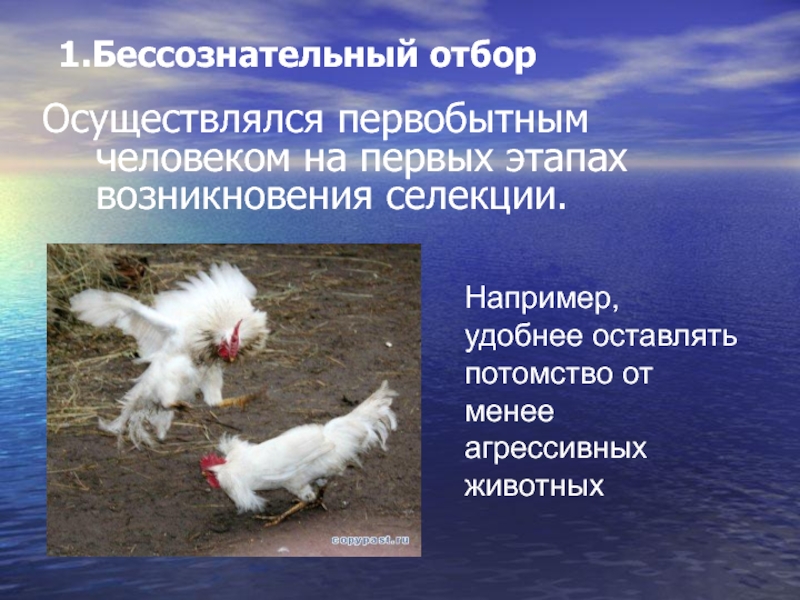 1.Бессознательный отбор

Осуществлялся первобытным человеком на первых этапах возникновения селекции.

copypast.ru

Например, удобнее оставлять потомство от менее агрессивных животных